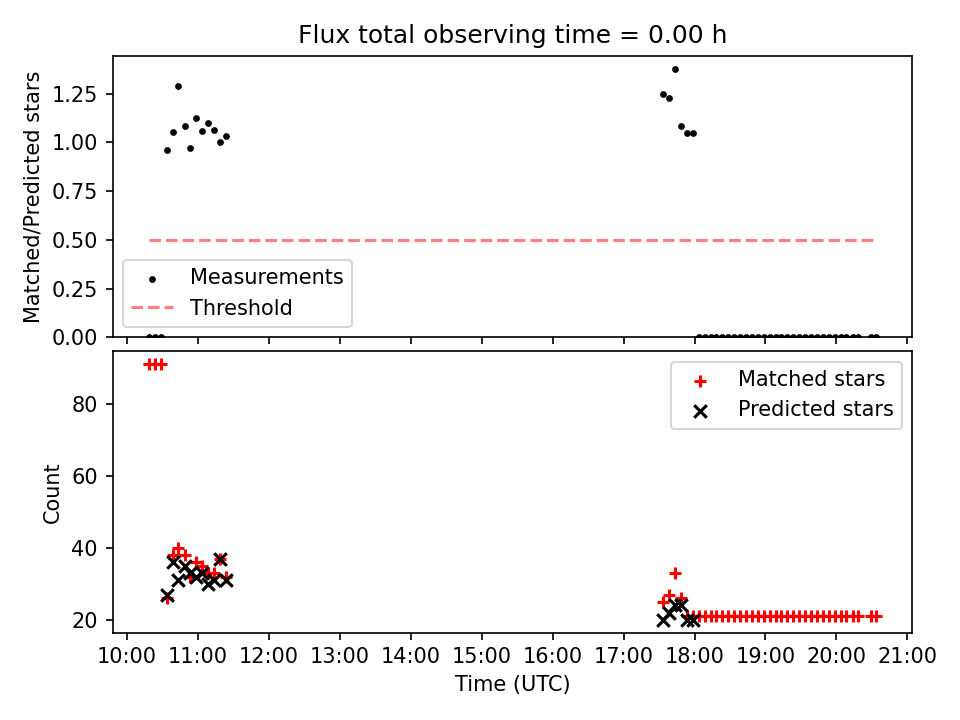 Flux total observing time = 0.00 h

Matched/Predicted stars

1.25
1.00
0.75
0.50
0.25
0.00

Measurements
Threshold

Count

80
60
40
20

Matched stars
Predicted stars

10:00 11:00 12:00 13:00 14:00 15:00 16:00 17:00 18:00 19:00 20:00 21:00

Time (UTC)